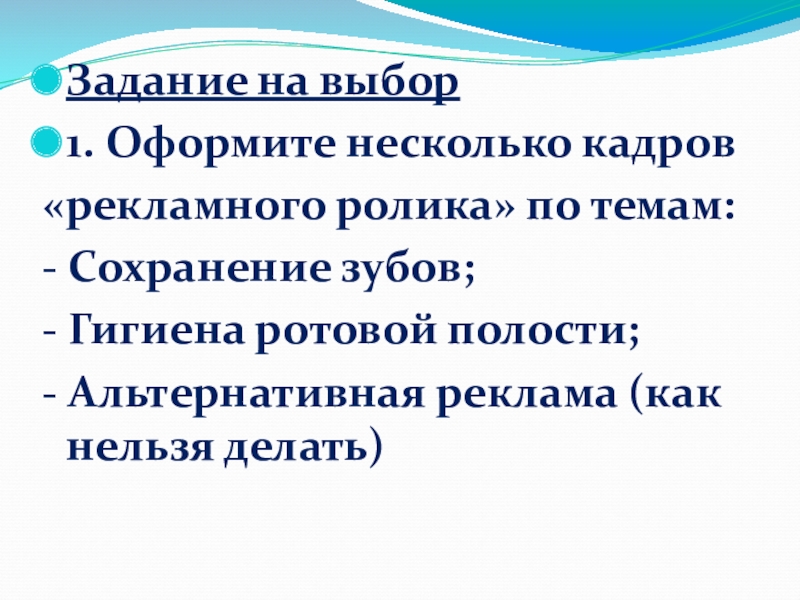 Задание на выбор

1. Оформите несколько кадров «рекламного ролика» по темам:

- Сохранение зубов;

- Гигиена ротовой полости;

- Альтернативная реклама (как нельзя делать)